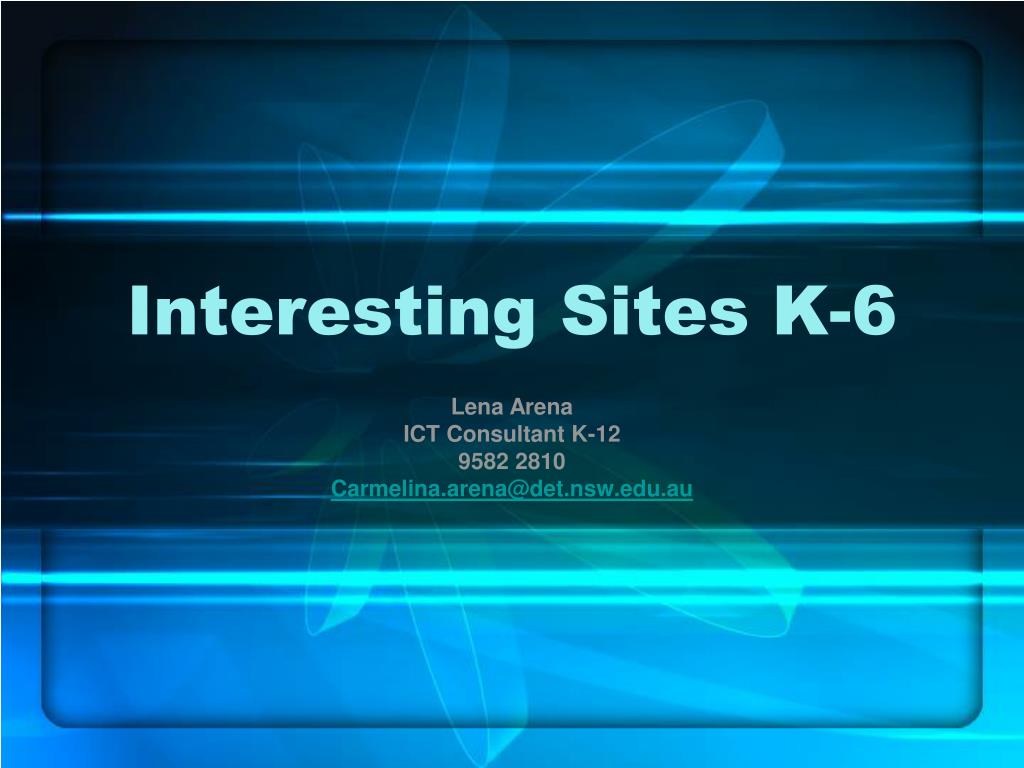 Interesting Sites K-6

Lena Arena
ICT Consultant K-12
9582 2810
Carmelina.arena@det.nsw.edu.au